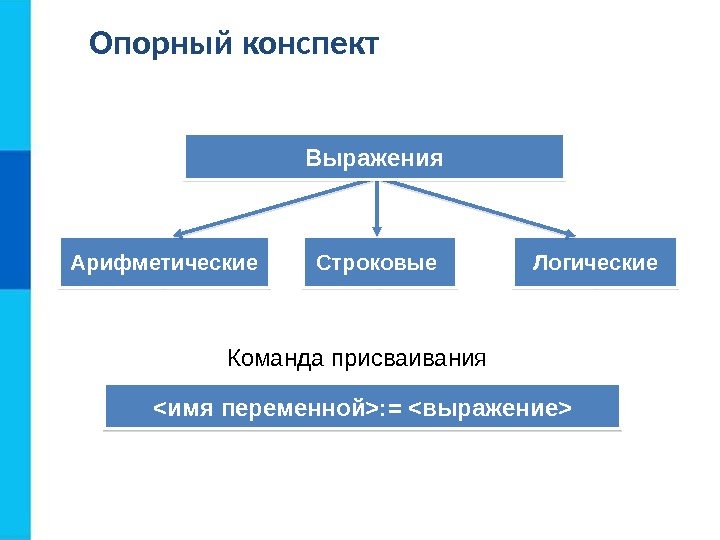 Опорный конспект

Выражения

Арифметические

Строковые

Логические

Команда присваивания

<имя переменной>:= <выражение>